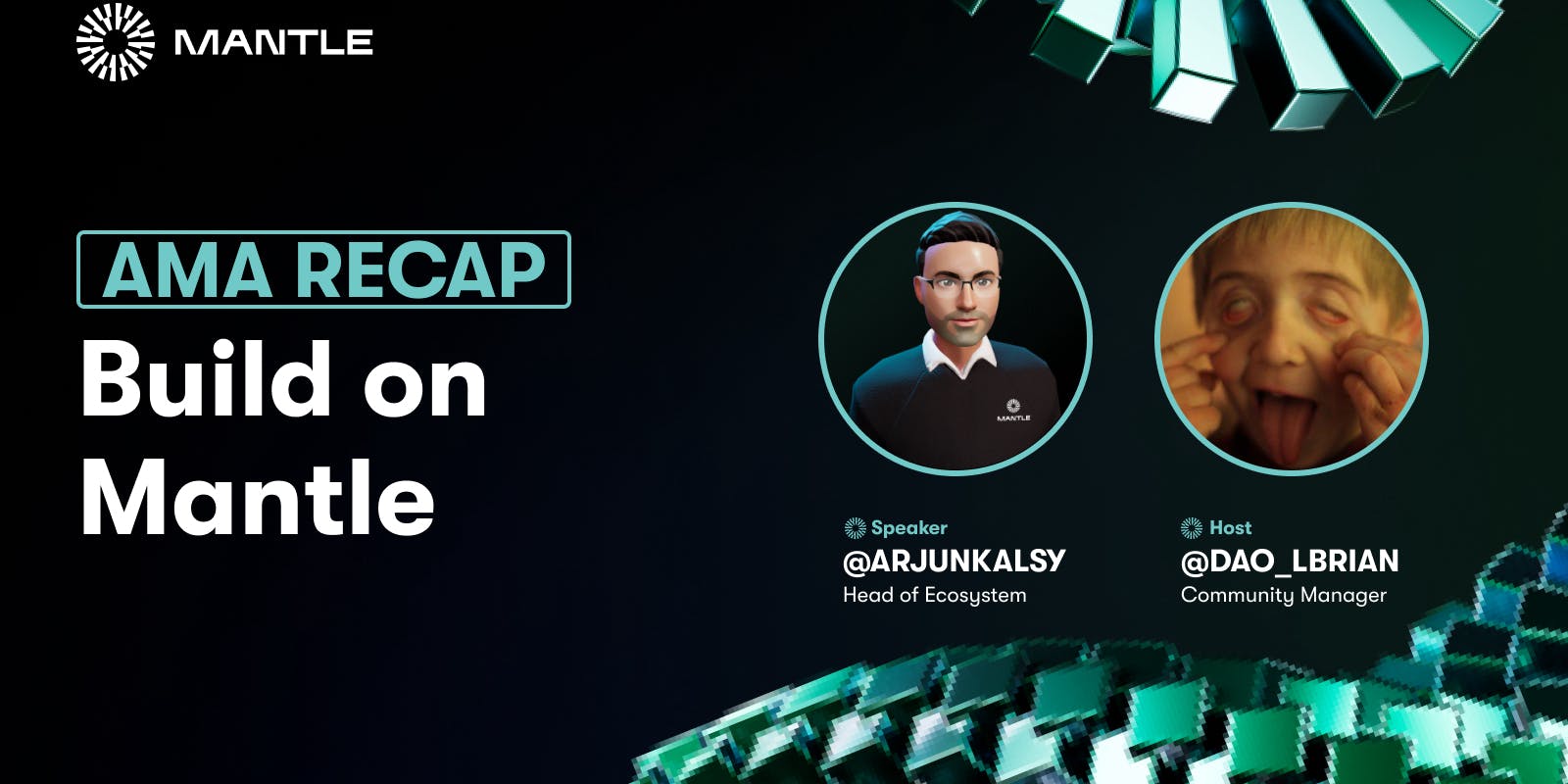 MANTLE

AMA RECAP

Build on Mantle

MANTLE

Speaker
@ARJUNKALSY
Head of Ecosystem

Host
@DAO_LBRIAN
Community Manager